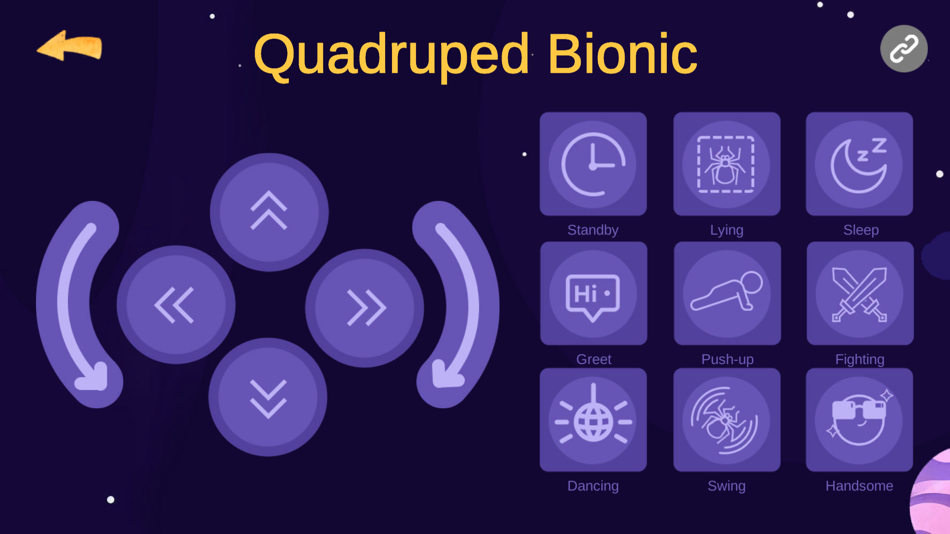 Quadruped Bionic

Standby
Lying
Sleep

Hi
Greet
Push-up
Fighting

Dancing
Swing
Handsome